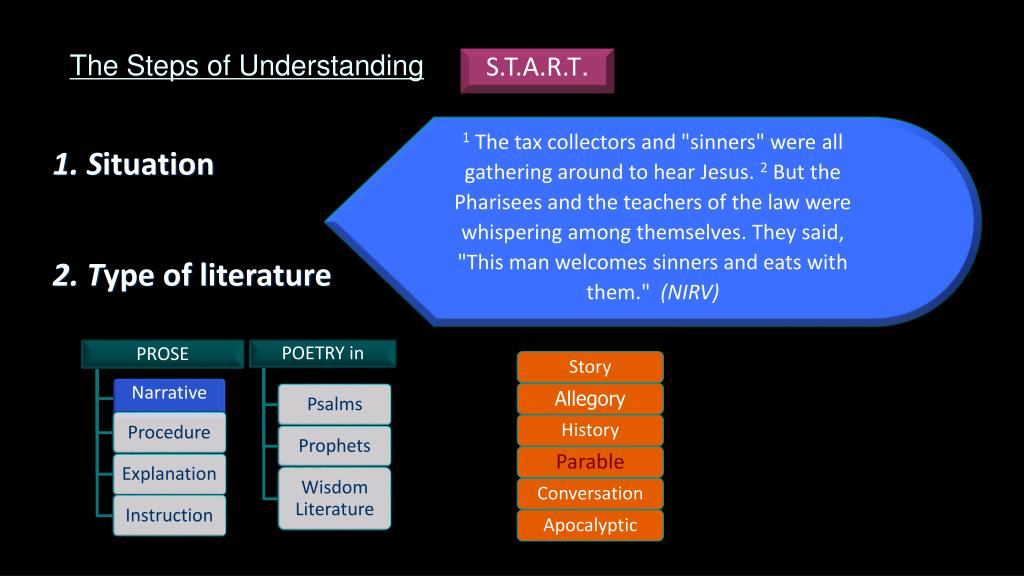 The Steps of Understanding

S.T.A.R.T.

1. Situation

2. Type of literature

$^1$ The tax collectors and "sinners" were all gathering around to hear Jesus. $^2$ But the Pharisees and the teachers of the law were whispering among themselves. They said, "This man welcomes sinners and eats with them." (NIRV)

PROSE

Narrative

Procedure

Explanation

Instruction

POETRY in

Psalms

Prophets

Wisdom Literature

Story

Allegory

History

Parable

Conversation

Apocalyptic